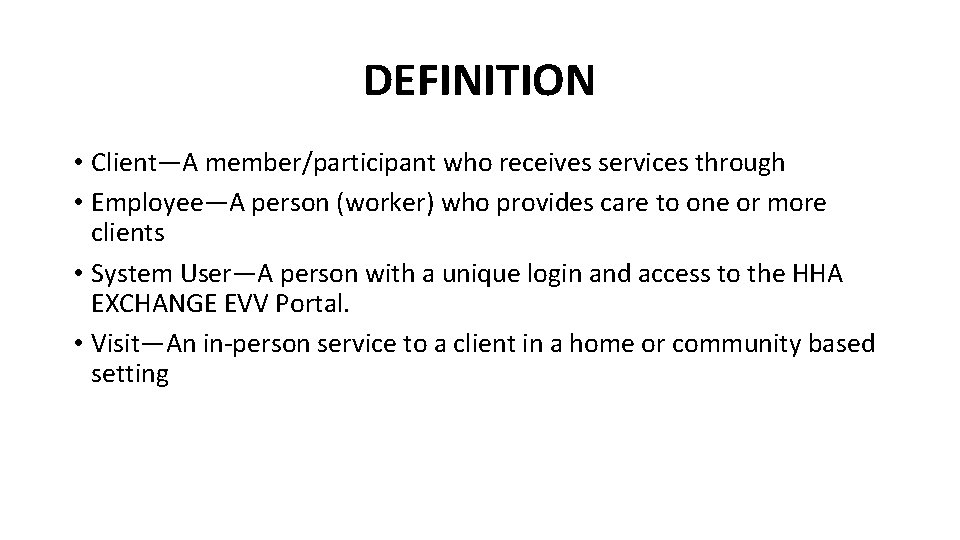 DEFINITION

• Client—A member/participant who receives services through
• Employee—A person (worker) who provides care to one or more clients
• System User—A person with a unique login and access to the HHA EXCHANGE EVV Portal.
• Visit—An in-person service to a client in a home or community based setting